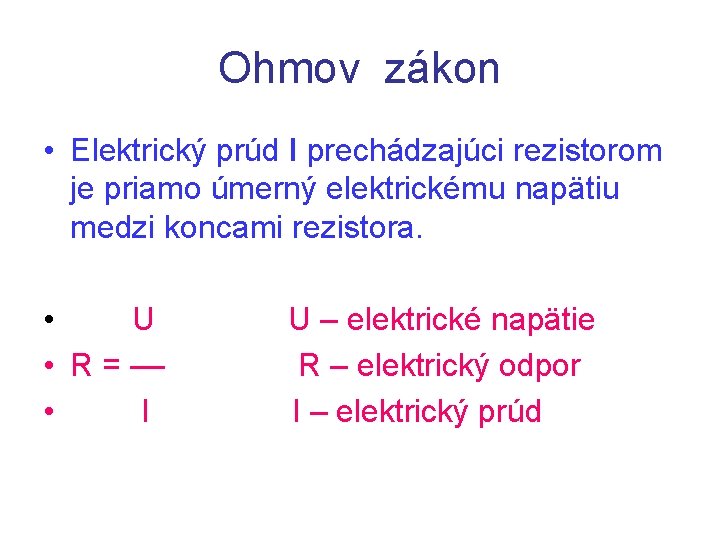 Ohmov zákon

• Elektrický prúd I prechádzajúci rezistorom je priamo úmerný elektrickému napätiu medzi koncami rezistora.

• U U – elektrické napätie
• R = — R – elektrický odpor
• I I – elektrický prúd